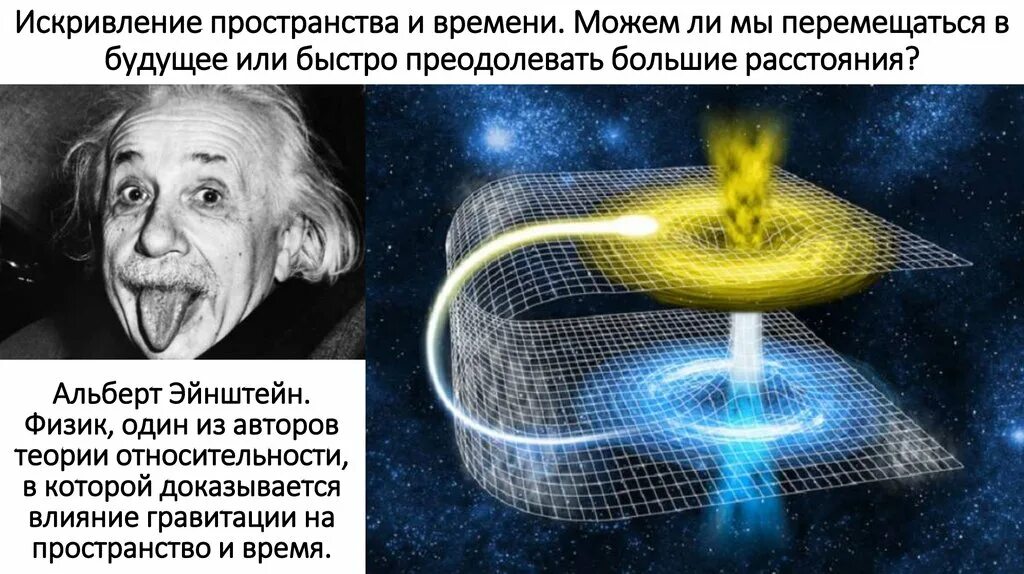 Искривление пространства и времени. Можем ли мы перемещаться в будущее или быстро преодолевать большие расстояния?

Альберт Эйнштейн. Физик, один из авторов теории относительности, в которой доказывается влияние гравитации на пространство и время.